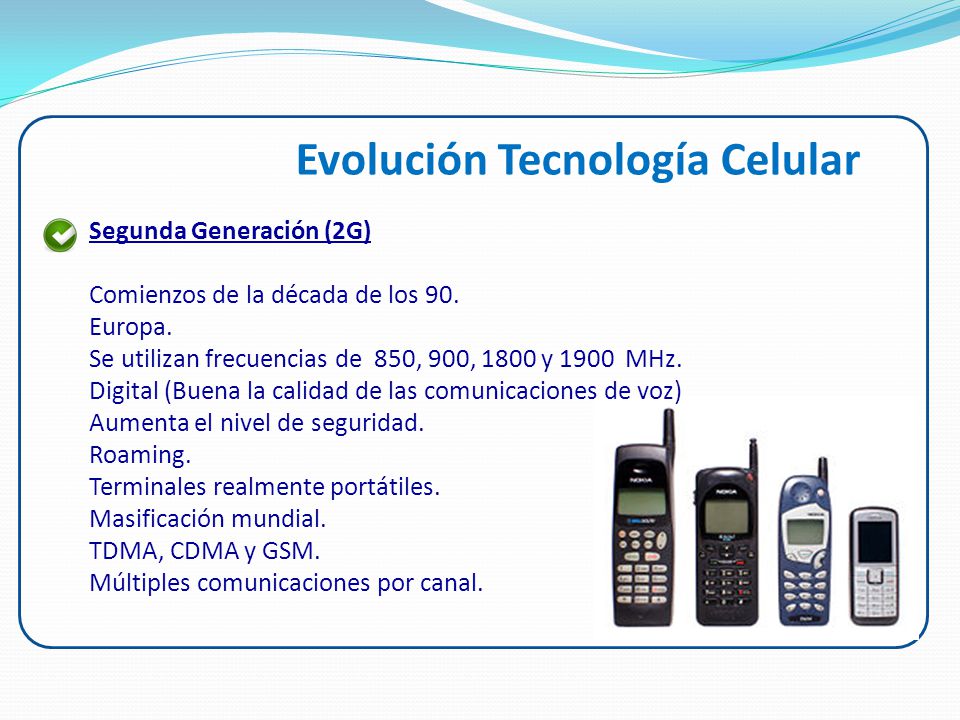 Evolución Tecnología Celular

Segunda Generación (2G)

Comienzos de la década de los 90.
Europa.
Se utilizan frecuencias de 850, 900, 1800 y 1900 MHz.
Digital (Buena la calidad de las comunicaciones de voz)
Aumenta el nivel de seguridad.
Roaming.
Terminales realmente portátiles.
Masificación mundial.
TDMA, CDMA y GSM.
Múltiples comunicaciones por canal.

NOKIA
NOKIA
NOKIA